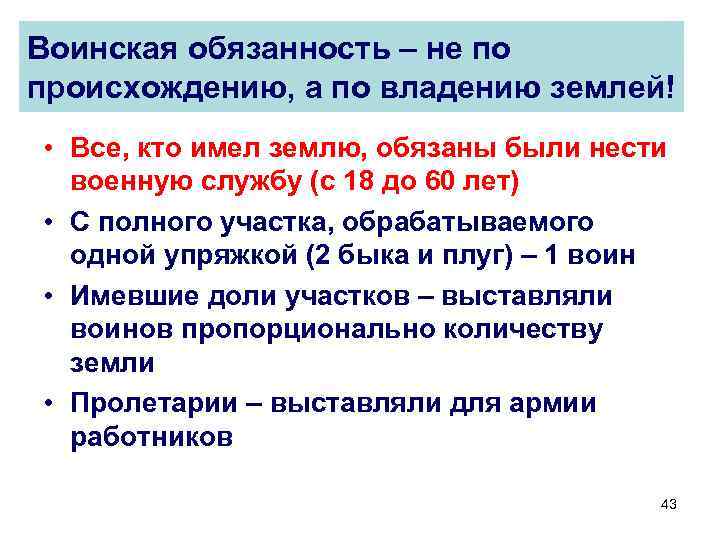 Воинская обязанность – не по происхождению, а по владению землей!

• Все, кто имел землю, обязаны были нести военную службу (с 18 до 60 лет)
• С полного участка, обрабатываемого одной упряжкой (2 быка и плуг) – 1 воин
• Имевшие доли участков – выставляли воинов пропорционально количеству земли
• Пролетарии – выставляли для армии работников

43